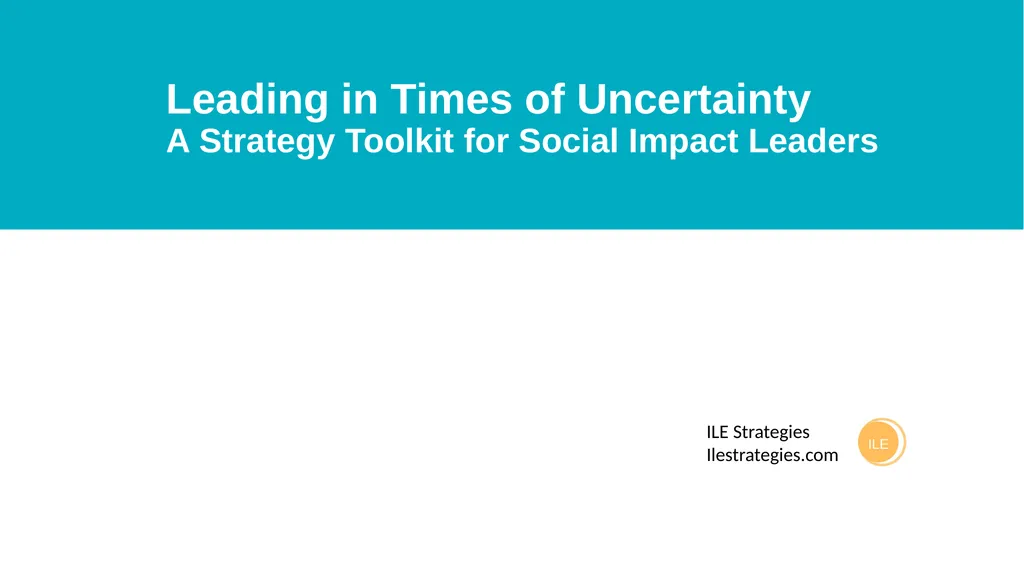 Leading in Times of Uncertainty
A Strategy Toolkit for Social Impact Leaders

ILE Strategies
Ilestrategies.com

ILE